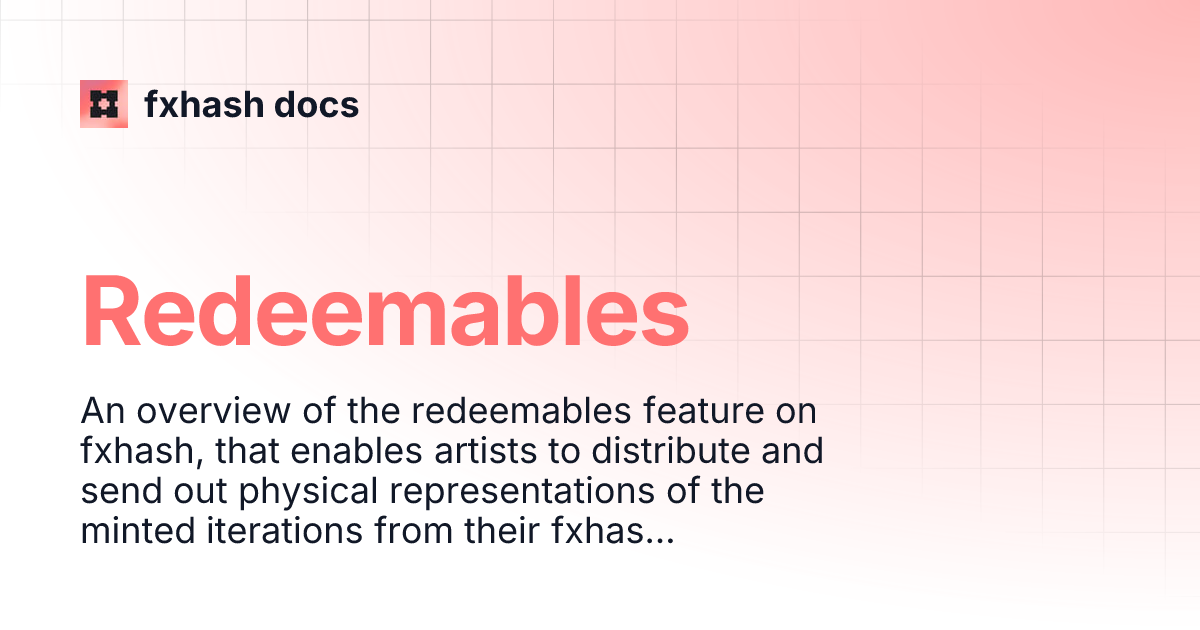 fxhash docs

Redeemables

An overview of the redeemables feature on fxhash, that enables artists to distribute and send out physical representations of the minted iterations from their fxhas...